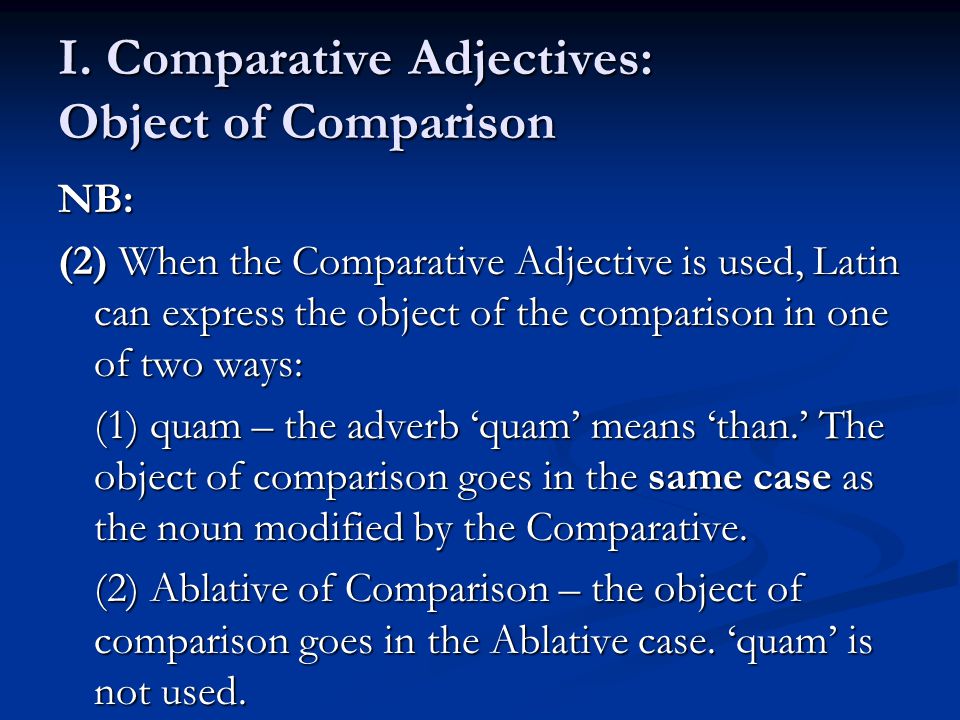 I. Comparative Adjectives: Object of Comparison

NB:

(2) When the Comparative Adjective is used, Latin can express the object of the comparison in one of two ways:

(1) quam – the adverb ‘quam’ means ‘than.’ The object of comparison goes in the same case as the noun modified by the Comparative.

(2) Ablative of Comparison – the object of comparison goes in the Ablative case. ‘quam’ is not used.